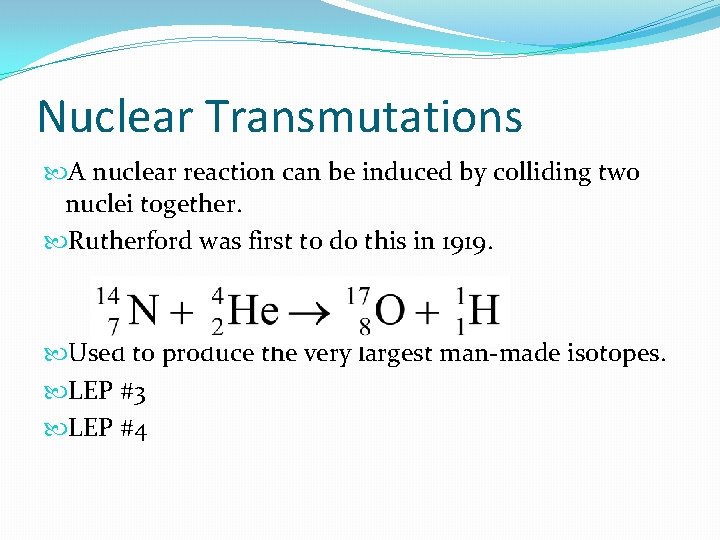 Nuclear Transmutations

A nuclear reaction can be induced by colliding two nuclei together.

Rutherford was first to do this in 1919.

$^{14}_{7}N + ^{4}_{2}He \rightarrow ^{17}_{8}O + ^{1}_{1}H$

Used to produce the very largest man-made isotopes.

LEP #3

LEP #4